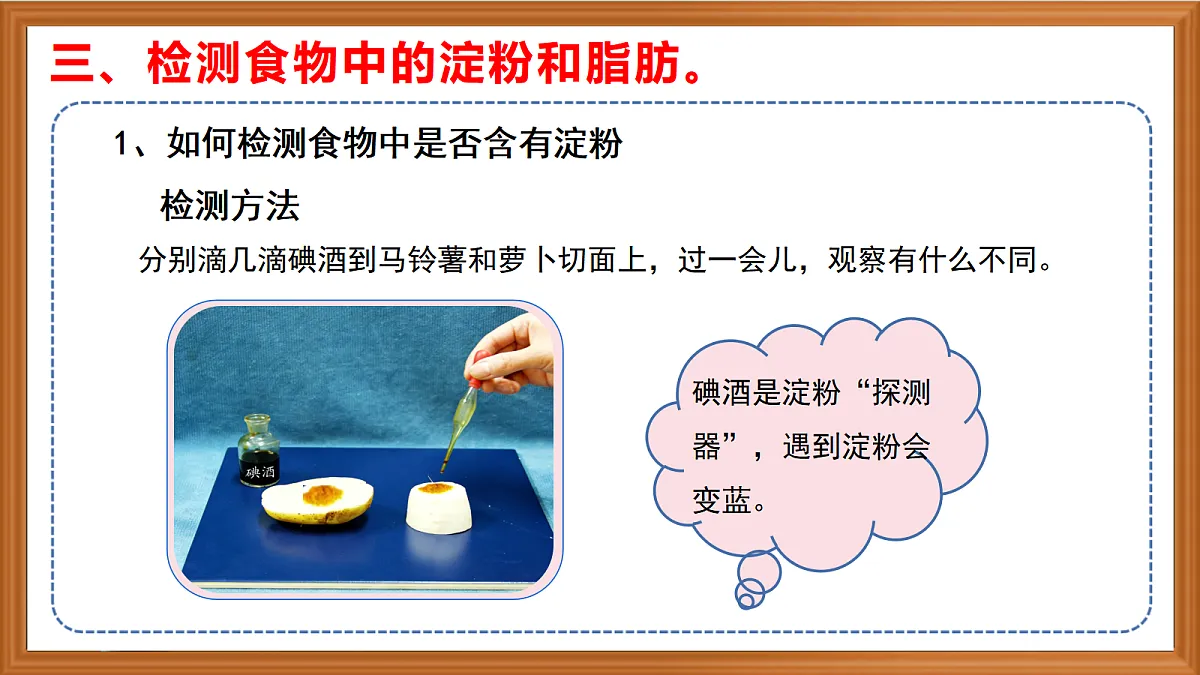 三、检测食物中的淀粉和脂肪。

1、如何检测食物中是否含有淀粉

检测方法

分别滴几滴碘酒到马铃薯和萝卜切面上，过一会儿，观察有什么不同。

碘酒

碘酒是淀粉“探测器”，遇到淀粉会变蓝。